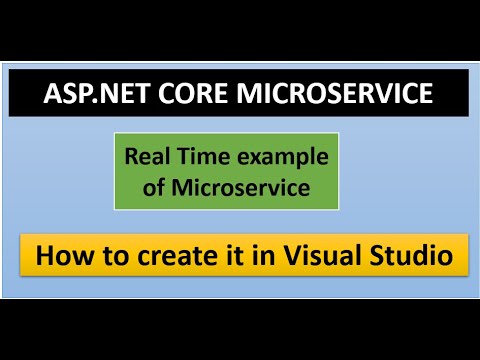 ASP.NET CORE MICROSERVICE

Real Time example of Microservice

How to create it in Visual Studio